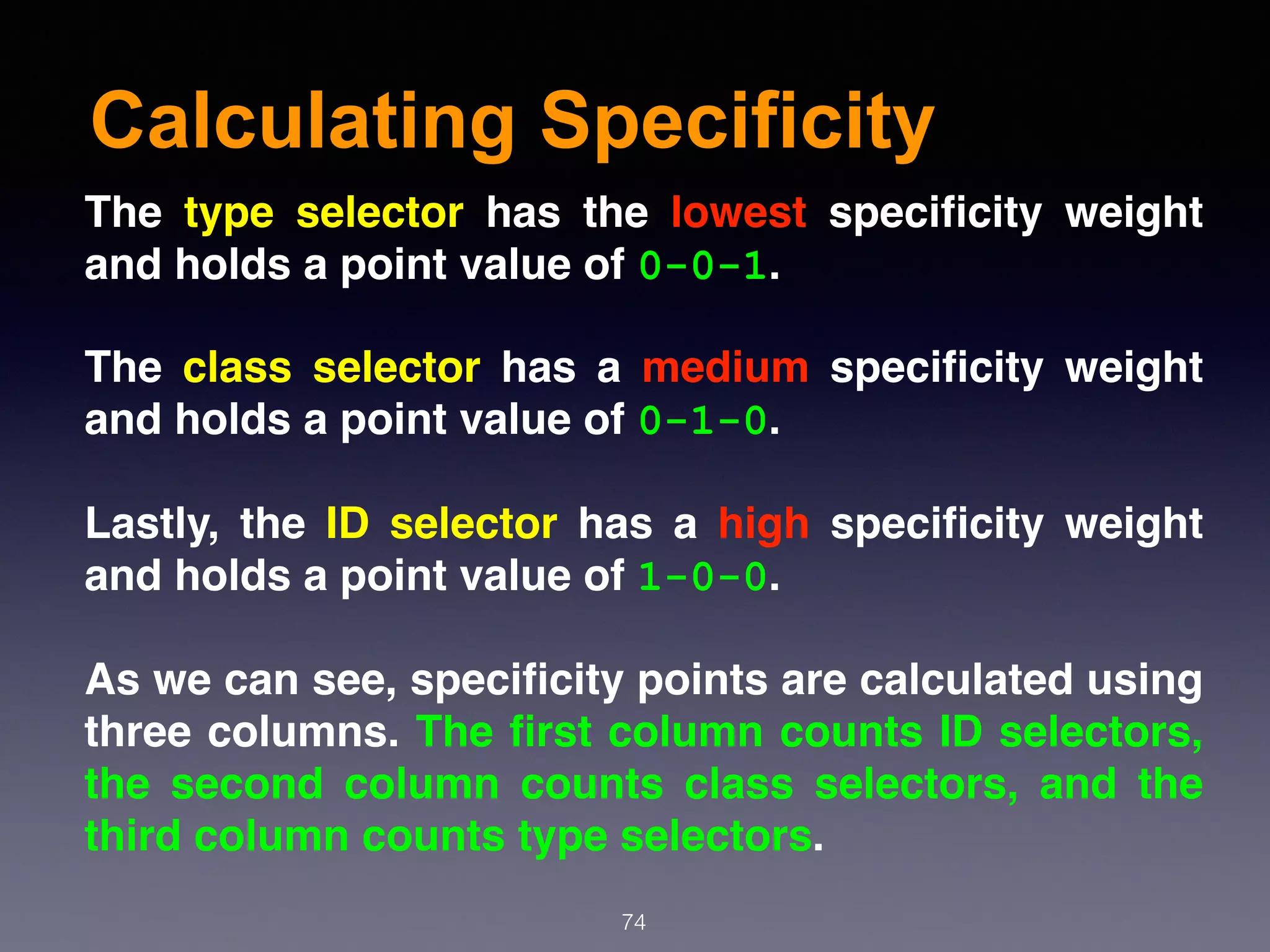 Calculating Specificity

The type selector has the lowest specificity weight and holds a point value of 0-0-1.

The class selector has a medium specificity weight and holds a point value of 0-1-0.

Lastly, the ID selector has a high specificity weight and holds a point value of 1-0-0.

As we can see, specificity points are calculated using three columns. The first column counts ID selectors, the second column counts class selectors, and the third column counts type selectors.

74